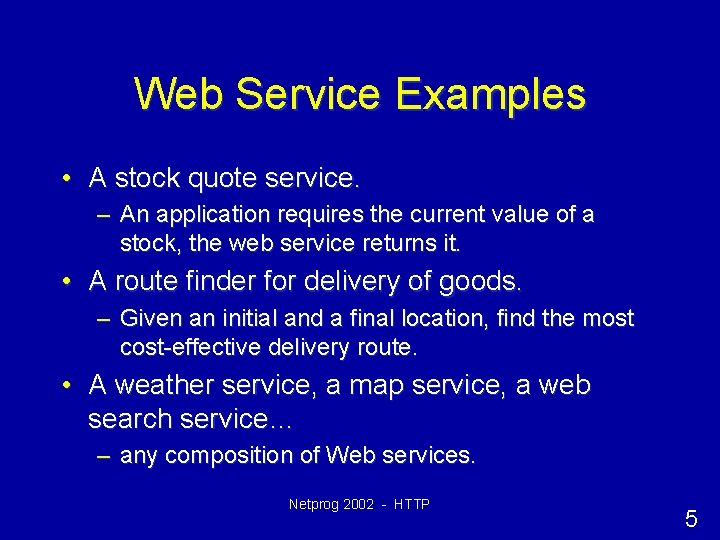 Web Service Examples

• A stock quote service.
– An application requires the current value of a stock, the web service returns it.

• A route finder for delivery of goods.
– Given an initial and a final location, find the most cost-effective delivery route.

• A weather service, a map service, a web search service…
– any composition of Web services.

Netprog 2002 - HTTP

5